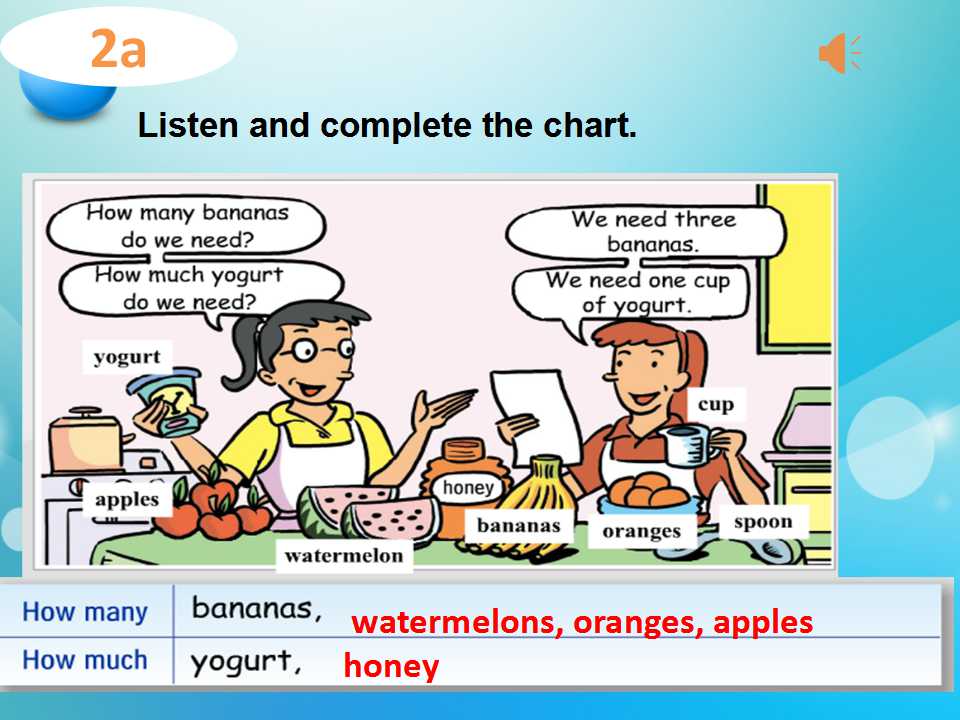 2a

Listen and complete the chart.

How many bananas do we need?

How much yogurt do we need?

We need three bananas.

We need one cup of yogurt.

yogurt

cup

apples

honey

bananas

oranges

spoon

watermelon

| How many | bananas, watermelons, oranges, apples |
|---|---|
| How much | yogurt, honey |